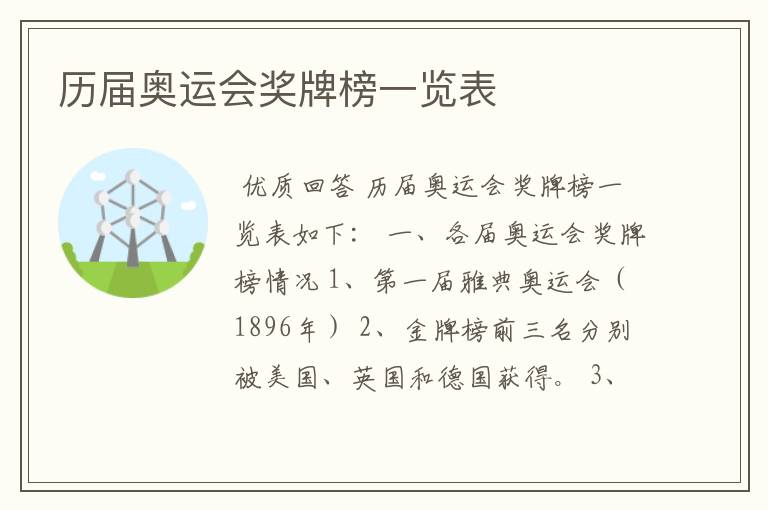 历届奥运会奖牌榜一览表

优质回答 历届奥运会奖牌榜一览表如下： 一、各届奥运会奖牌榜情况 1、第一届雅典奥运会（1896年） 2、金牌榜前三名分别被美国、英国和德国获得。 3、